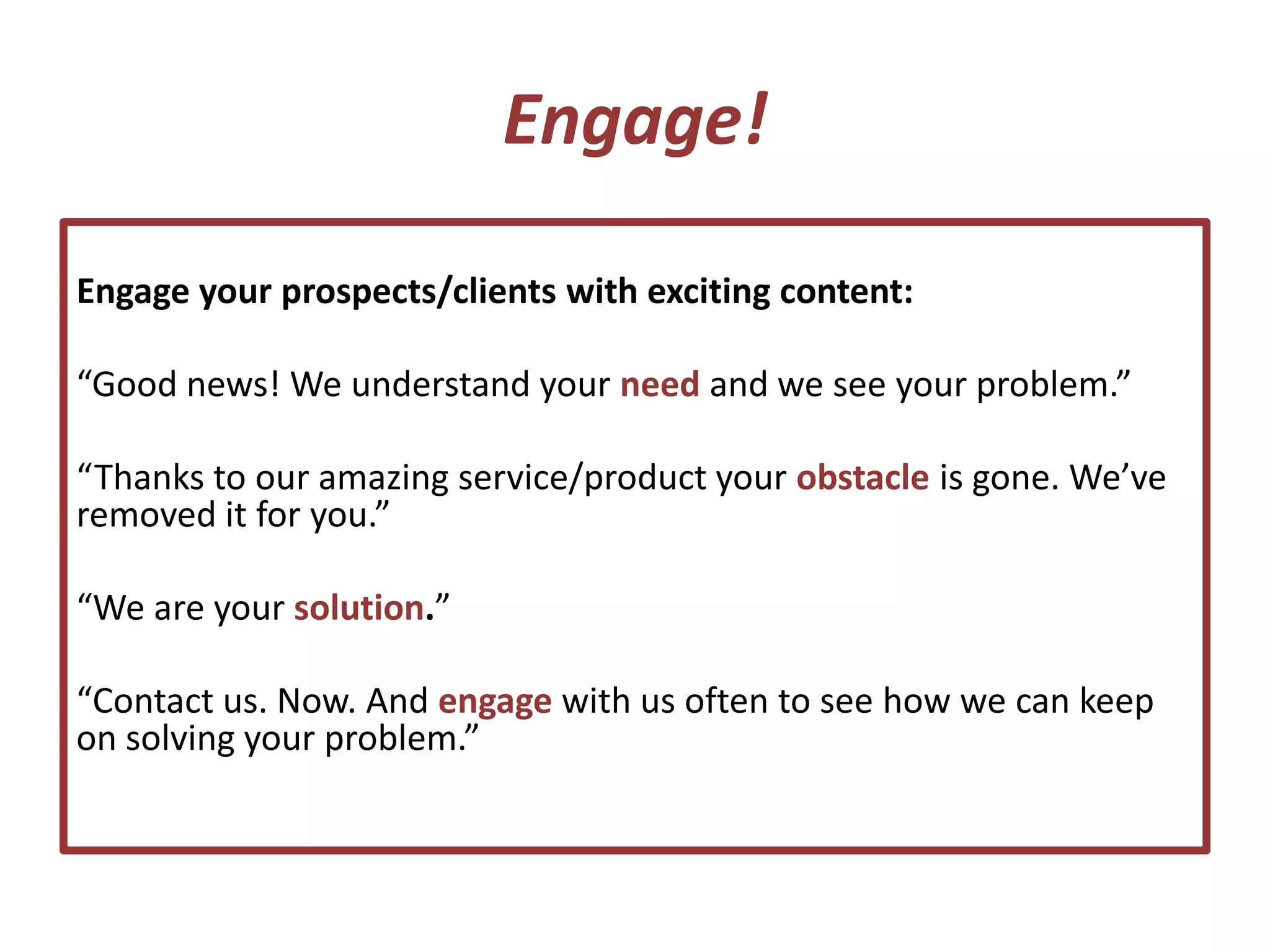 Engage!

Engage your prospects/clients with exciting content:

“Good news! We understand your need and we see your problem.”

“Thanks to our amazing service/product your obstacle is gone. We’ve removed it for you.”

“We are your solution.”

“Contact us. Now. And engage with us often to see how we can keep on solving your problem.”